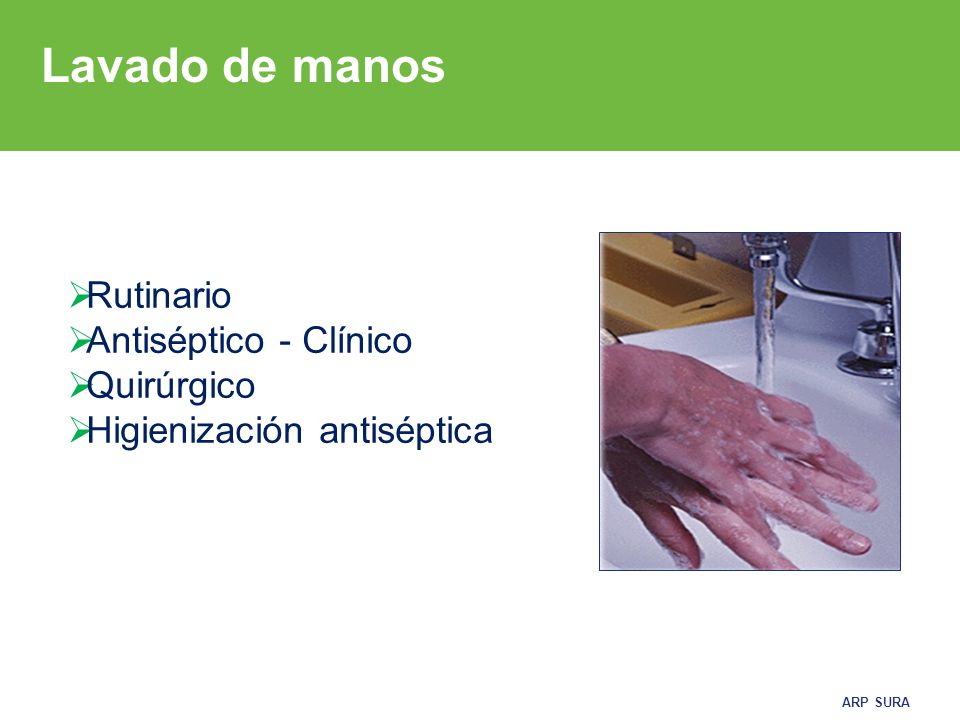 Lavado de manos

➢Rutinario
➢Antiséptico - Clínico
➢Quirúrgico
➢Higienización antiséptica

ARP SURA